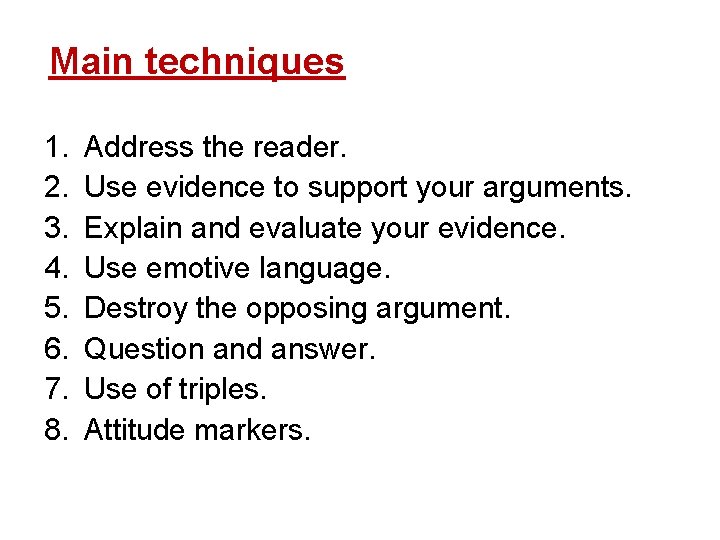 Main techniques

1. Address the reader.
2. Use evidence to support your arguments.
3. Explain and evaluate your evidence.
4. Use emotive language.
5. Destroy the opposing argument.
6. Question and answer.
7. Use of triples.
8. Attitude markers.